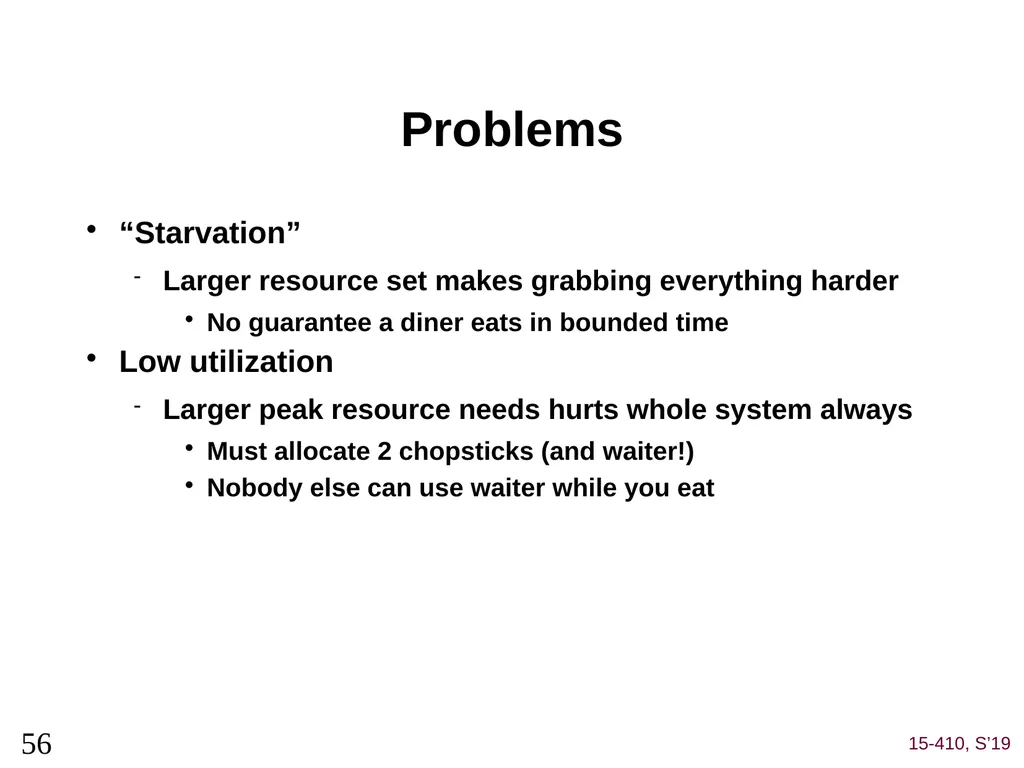 Problems

• "Starvation"

- Larger resource set makes grabbing everything harder

• No guarantee a diner eats in bounded time

• Low utilization

- Larger peak resource needs hurts whole system always

• Must allocate 2 chopsticks (and waiter!)

• Nobody else can use waiter while you eat

56

15-410, S'19